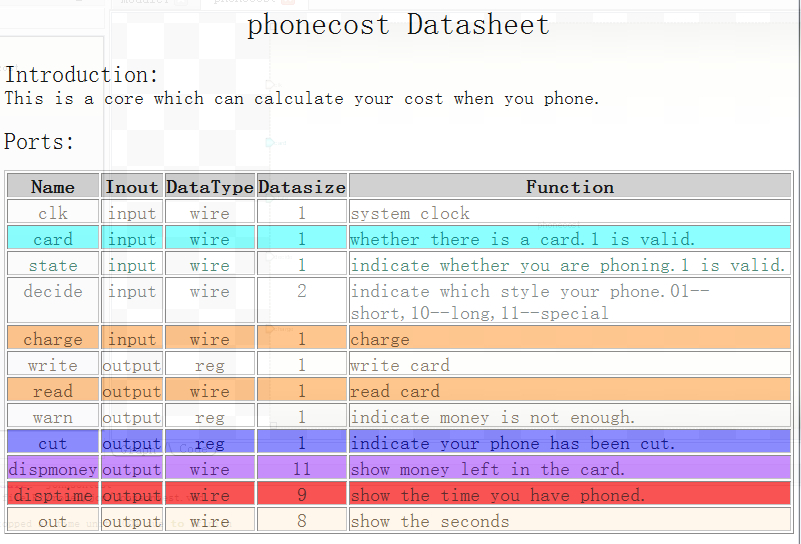 phonecost Datasheet

Introduction:
This is a core which can calculate your cost when you phone.

Ports:

| Name | Inout | DataType | Datasize | Function |
|---|---|---|---|---|
| clk | input | wire | 1 | system clock |
| card | input | wire | 1 | whether there is a card.1 is valid. |
| state | input | wire | 1 | indicate whether you are phoning.1 is valid. |
| decide | input | wire | 2 | indicate which style your phone.01--short,10--long,11--special |
| charge | input | wire | 1 | charge |
| write | output | reg | 1 | write card |
| read | output | wire | 1 | read card |
| warn | output | reg | 1 | indicate money is not enough. |
| cut | output | reg | 1 | indicate your phone has been cut. |
| dispmoney | output | wire | 11 | show money left in the card. |
| disptime | output | wire | 9 | show the time you have phoned. |
| out | output | wire | 8 | show the seconds |